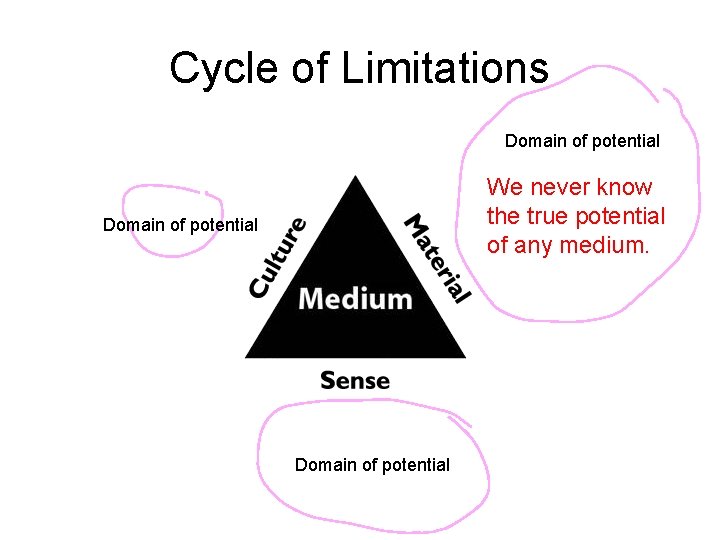 Cycle of Limitations

Domain of potential

We never know the true potential of any medium.

Domain of potential

Culture

Material

Medium

Sense

Domain of potential